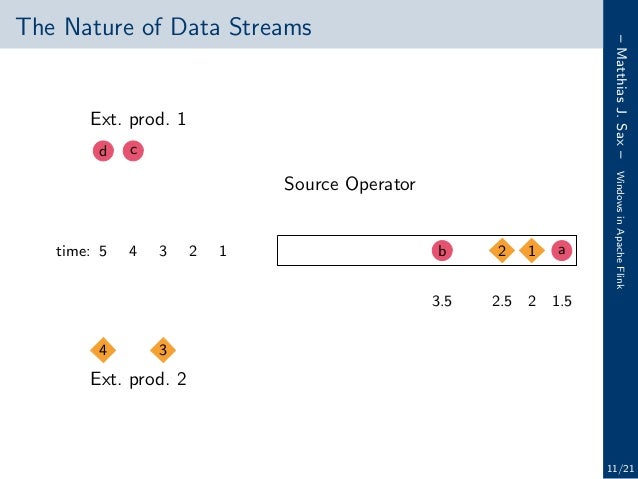 The Nature of Data Streams

Ext. prod. 1

d c

Source Operator

time: 5 4 3 2 1

b 2 1 a

3.5 2.5 2 1.5

4 3

Ext. prod. 2

– Matthias J. Sax – Windows in Apache Flink

11/21